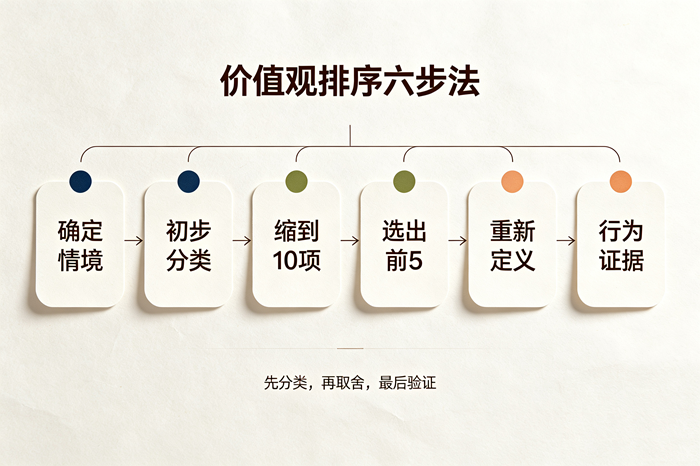 价值观排序六步法

确定情境

初步分类

缩到10项

选出前5

重新定义

行为证据

先分类，再取舍，最后验证